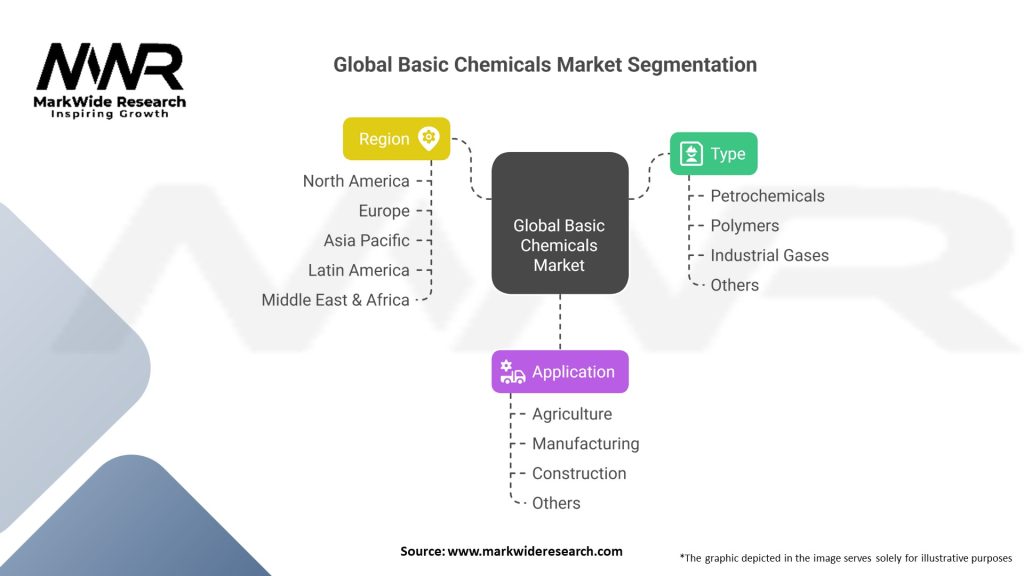 MWR
MarkWide Research
Inspiring Growth

Global Basic Chemicals Market Segmentation

Region
North America
Europe
Asia Pacific
Latin America
Middle East & Africa

Global Basic Chemicals Market

Type
Petrochemicals
Polymers
Industrial Gases
Others

Application
Agriculture
Manufacturing
Construction
Others

Source: www.markwideresearch.com

*The graphic depicted in the image serves solely for illustrative purposes